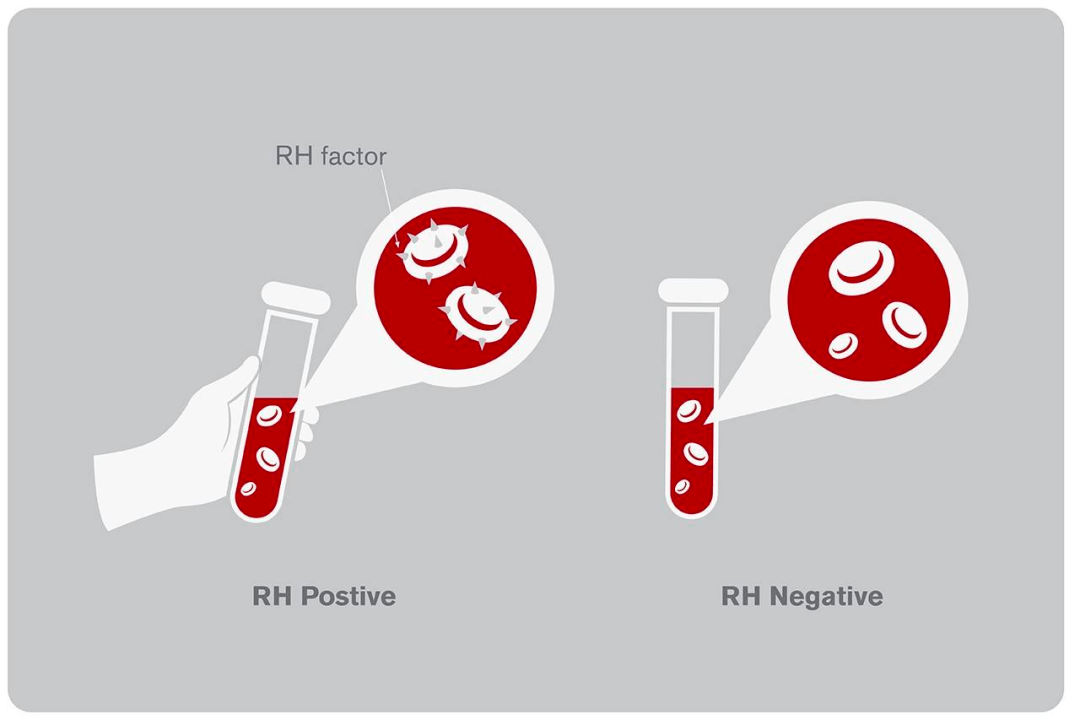 RH factor

RH Postive

RH Negative